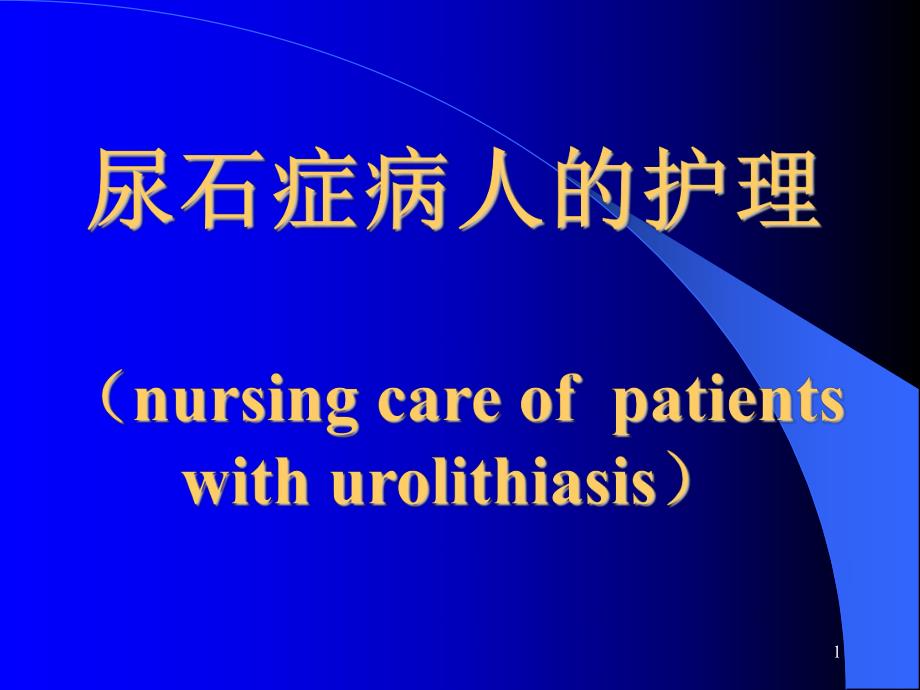 尿石症病人的护理

（nursing care of patients with urolithiasis）

1